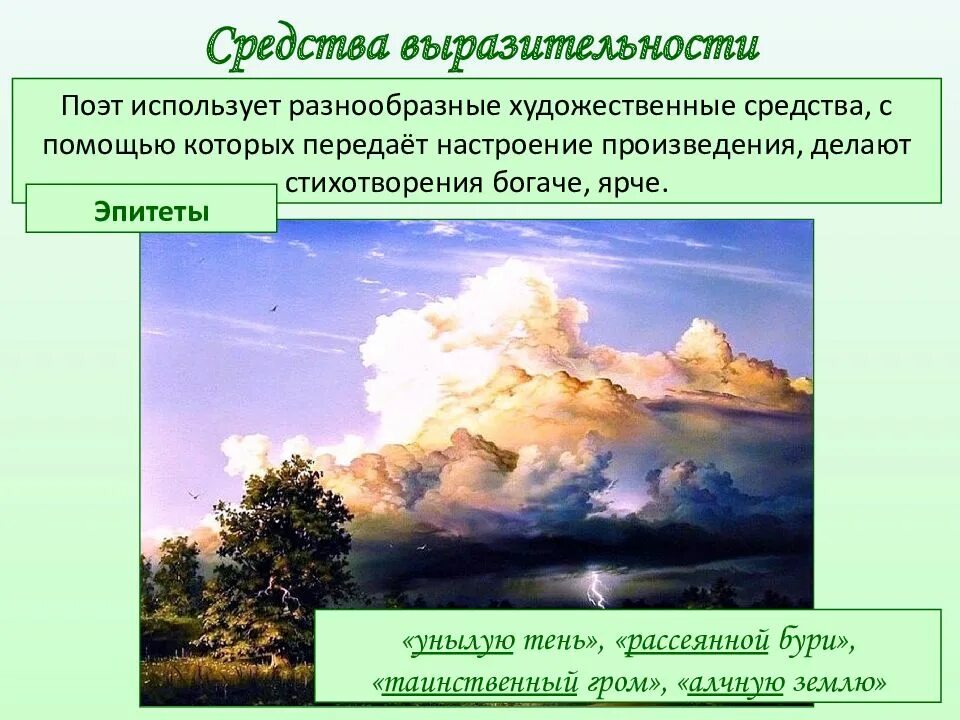 Средства выразительности

Поэт использует разнообразные художественные средства, с помощью которых передаёт настроение произведения, делают стихотворения богаче, ярче.

Эпитеты

«унылую тень», «рассеянной бури», «таинственный гром», «алчную землю»